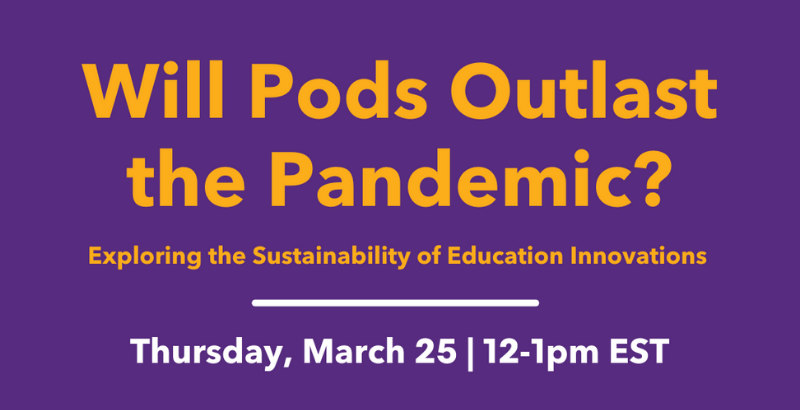 Will Pods Outlast the Pandemic?

Exploring the Sustainability of Education Innovations

Thursday, March 25 | 12-1pm EST